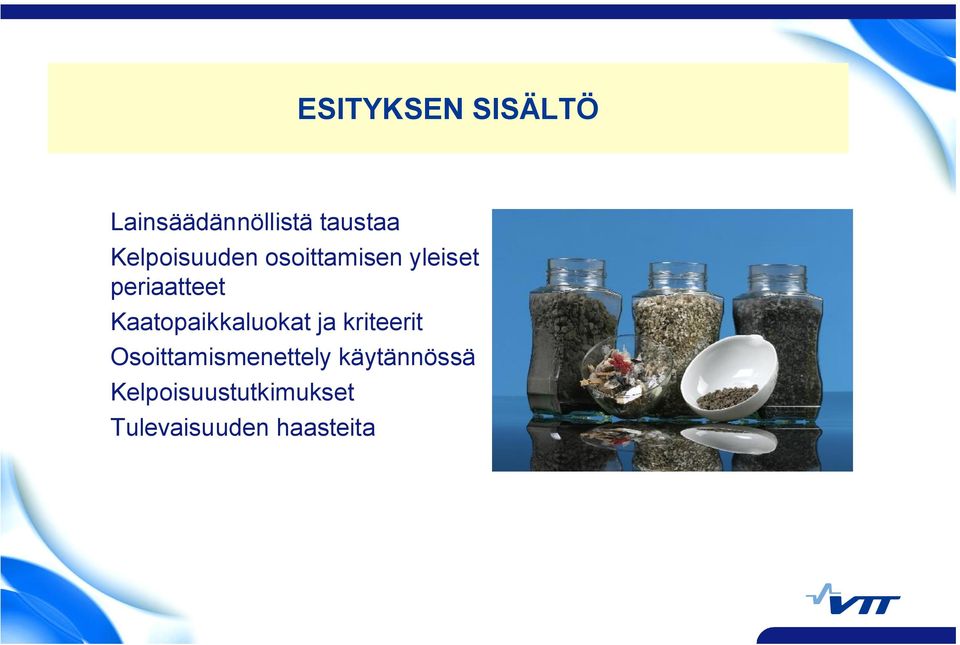 ESITYKSEN SISÄLTÖ

Lainsäädännöllistä taustaa
Kelpoisuuden osoittamisen yleiset periaatteet
Kaatopaikkaluokat ja kriteerit
Osoittamismenettely käytännössä
Kelpoisuustutkimukset
Tulevaisuuden haasteita

VTT